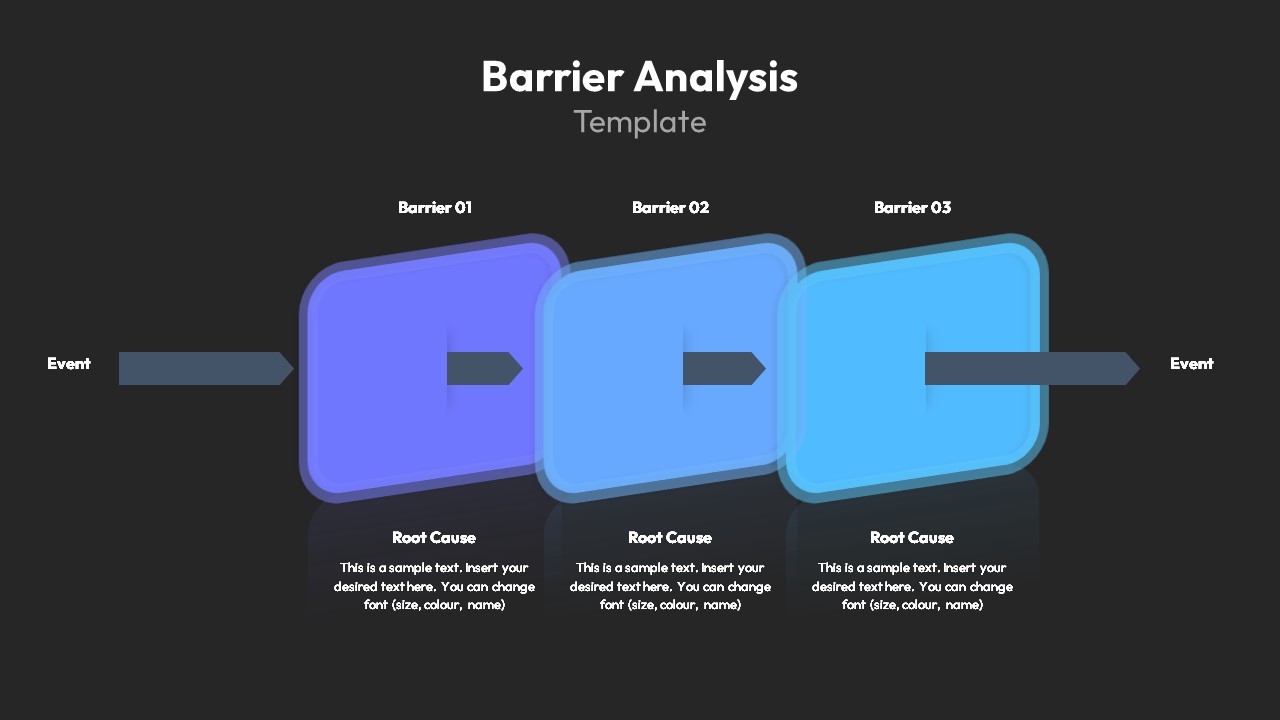 Barrier Analysis
Template

Barrier 01

Barrier 02

Barrier 03

Event

Event

Root Cause

This is a sample text. Insert your desired text here. You can change font (size, colour, name)

Root Cause

This is a sample text. Insert your desired text here. You can change font (size, colour, name)

Root Cause

This is a sample text. Insert your desired text here. You can change font (size, colour, name)